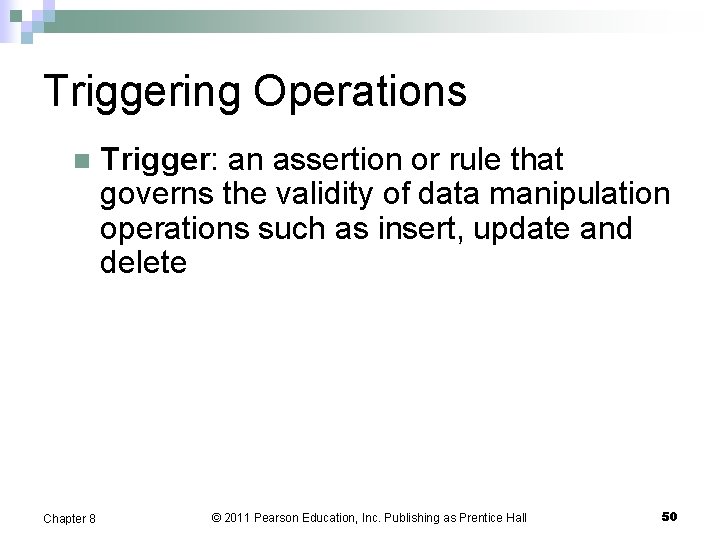 Triggering Operations

Trigger: an assertion or rule that governs the validity of data manipulation operations such as insert, update and delete

Chapter 8

© 2011 Pearson Education, Inc. Publishing as Prentice Hall

50